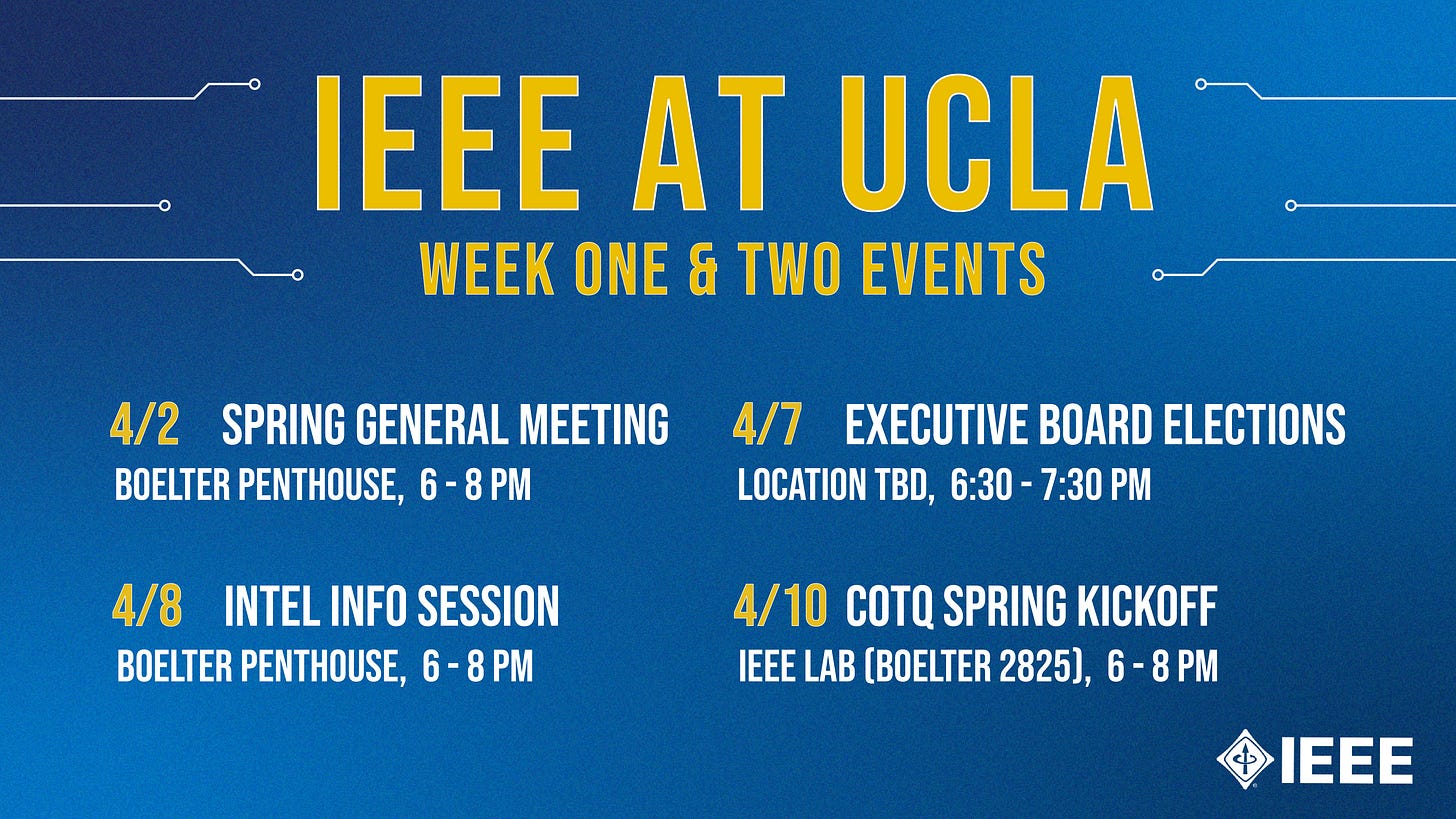 IEEE AT UCLA

WEEK ONE & TWO EVENTS

4/2 SPRING GENERAL MEETING
BOELTER PENTHOUSE, 6 - 8 PM

4/8 INTEL INFO SESSION
BOELTER PENTHOUSE, 6 - 8 PM

4/7 EXECUTIVE BOARD ELECTIONS
LOCATION TBD, 6:30 - 7:30 PM

4/10 COTQ SPRING KICKOFF
IEEE LAB (BOELTER 2825), 6 - 8 PM

IEEE